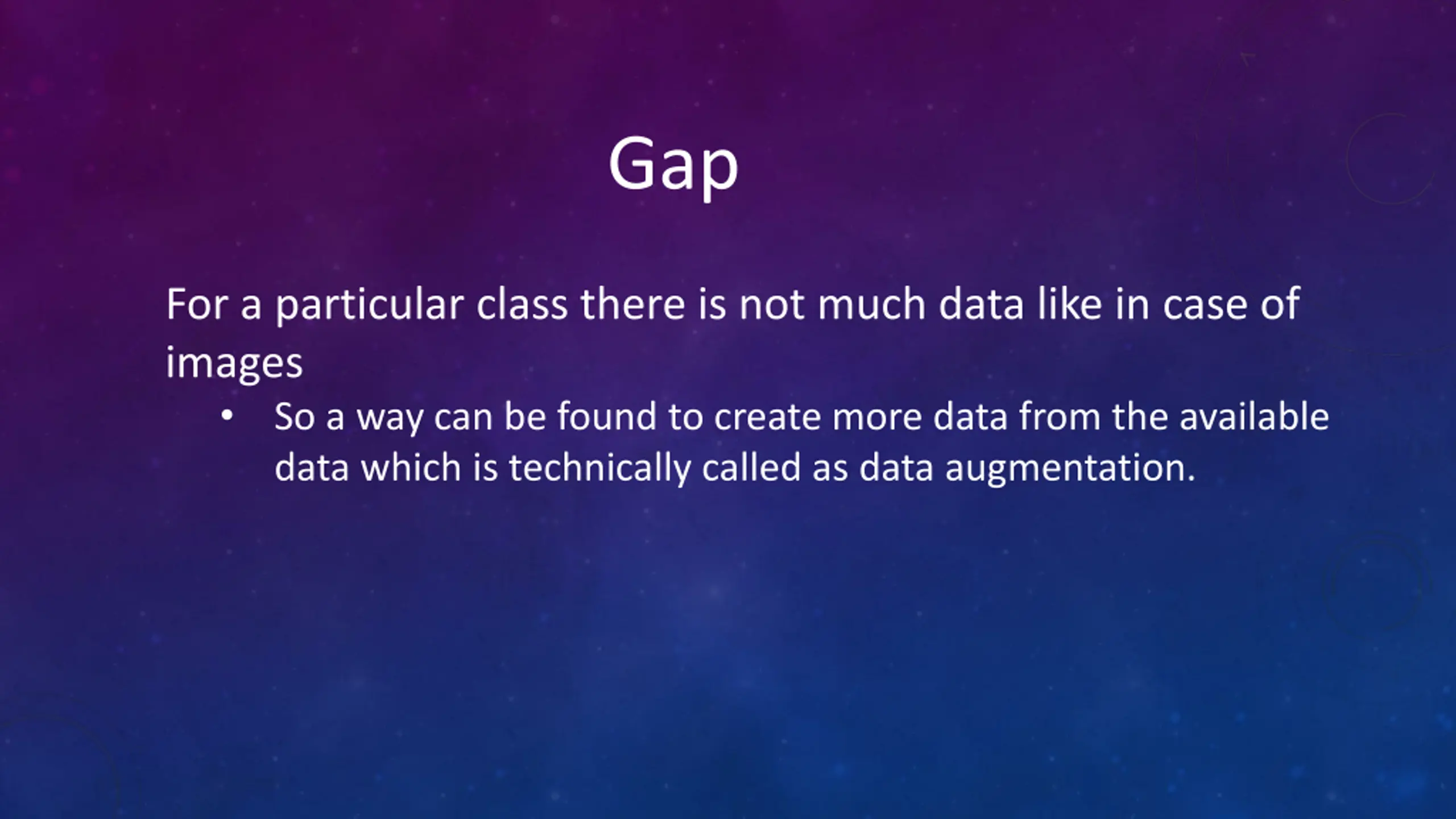 Gap

For a particular class there is not much data like in case of images

• So a way can be found to create more data from the available data which is technically called as data augmentation.